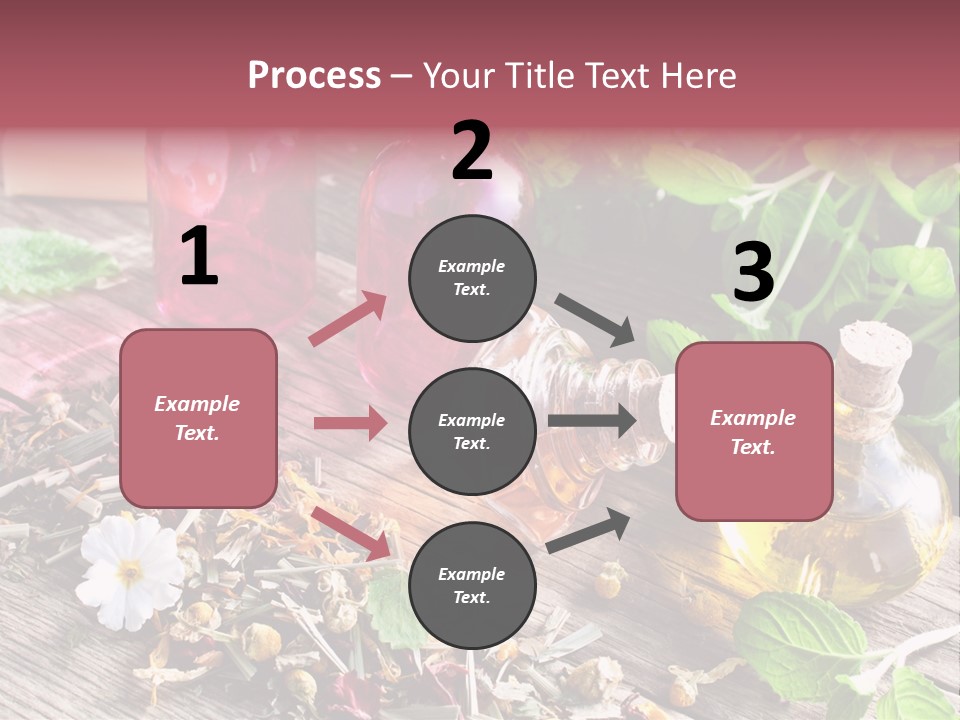 Process – Your Title Text Here

1

Example Text.

2

Example Text.

Example Text.

Example Text.

3

Example Text.